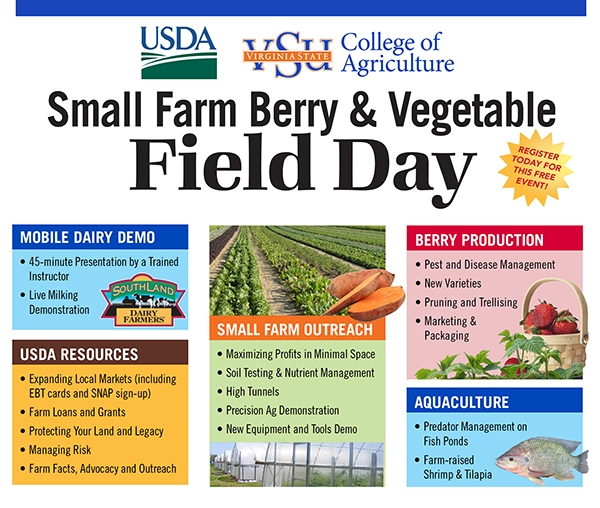 USDA

VSU VIRGINIA STATE College of Agriculture

Small Farm Berry & Vegetable Field Day

REGISTER TODAY FOR THIS FREE EVENT!

MOBILE DAIRY DEMO

• 45-minute Presentation by a Trained Instructor
• Live Milking Demonstration

SOUTHLAND DAIRY FARMERS

USDA RESOURCES

• Expanding Local Markets (including EBT cards and SNAP sign-up)
• Farm Loans and Grants
• Protecting Your Land and Legacy
• Managing Risk
• Farm Facts, Advocacy and Outreach

SMALL FARM OUTREACH

• Maximizing Profits in Minimal Space
• Soil Testing & Nutrient Management
• High Tunnels
• Precision Ag Demonstration
• New Equipment and Tools Demo

BERRY PRODUCTION

• Pest and Disease Management
• New Varieties
• Pruning and Trellising
• Marketing & Packaging

AQUACULTURE

• Predator Management on Fish Ponds
• Farm-raised Shrimp & Tilapia